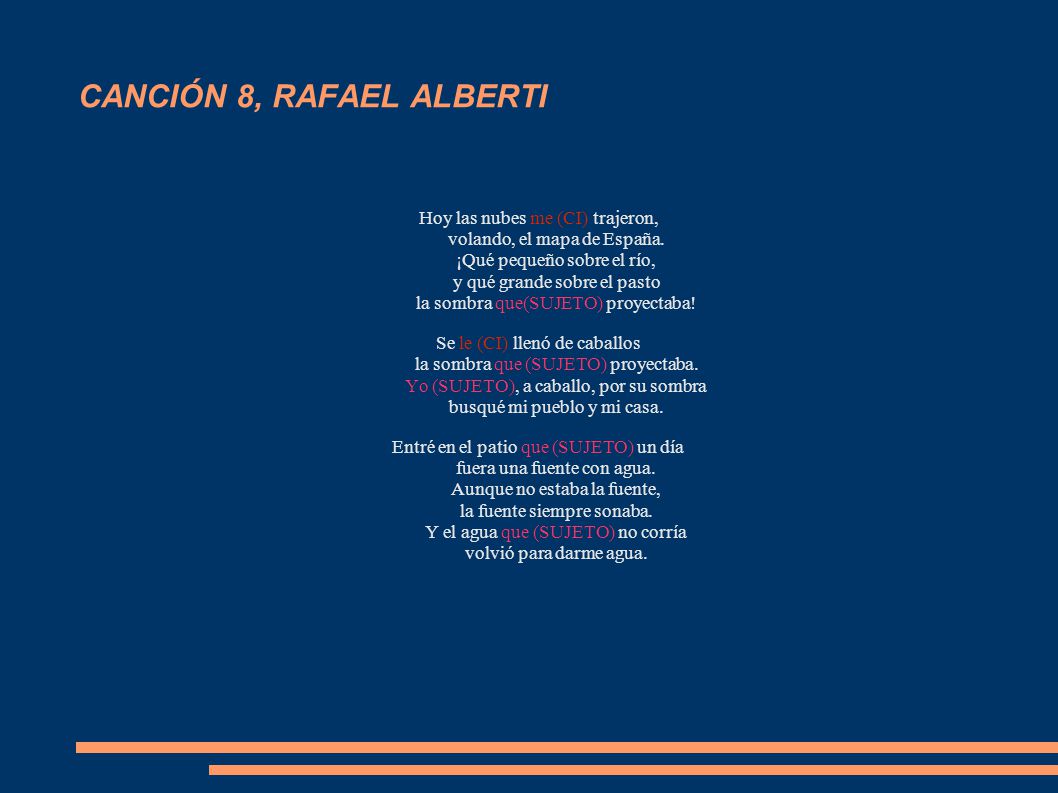 CANCIÓN 8, RAFAEL ALBERTI

Hoy las nubes me (CI) trajeron,
volando, el mapa de España.
¡Qué pequeño sobre el río,
y qué grande sobre el pasto
la sombra que(SUJETO) proyectaba!

Se le (CI) llenó de caballos
la sombra que (SUJETO) proyectaba.
Yo (SUJETO), a caballo, por su sombra
busqué mi pueblo y mi casa.

Entré en el patio que (SUJETO) un día
fuera una fuente con agua.
Aunque no estaba la fuente,
la fuente siempre sonaba.
Y el agua que (SUJETO) no corría
volvió para darme agua.